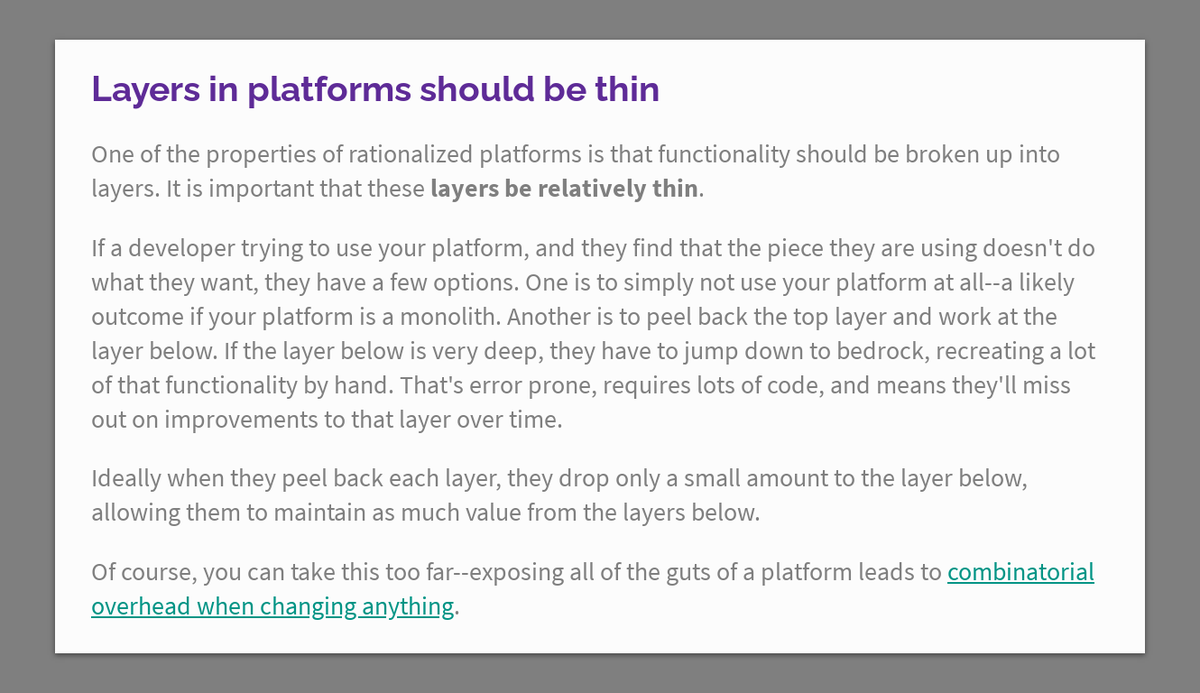 Layers in platforms should be thin

One of the properties of rationalized platforms is that functionality should be broken up into layers. It is important that these layers be relatively thin.

If a developer trying to use your platform, and they find that the piece they are using doesn't do what they want, they have a few options. One is to simply not use your platform at all--a likely outcome if your platform is a monolith. Another is to peel back the top layer and work at the layer below. If the layer below is very deep, they have to jump down to bedrock, recreating a lot of that functionality by hand. That's error prone, requires lots of code, and means they'll miss out on improvements to that layer over time.

Ideally when they peel back each layer, they drop only a small amount to the layer below, allowing them to maintain as much value from the layers below.

Of course, you can take this too far--exposing all of the guts of a platform leads to combinatorial overhead when changing anything.